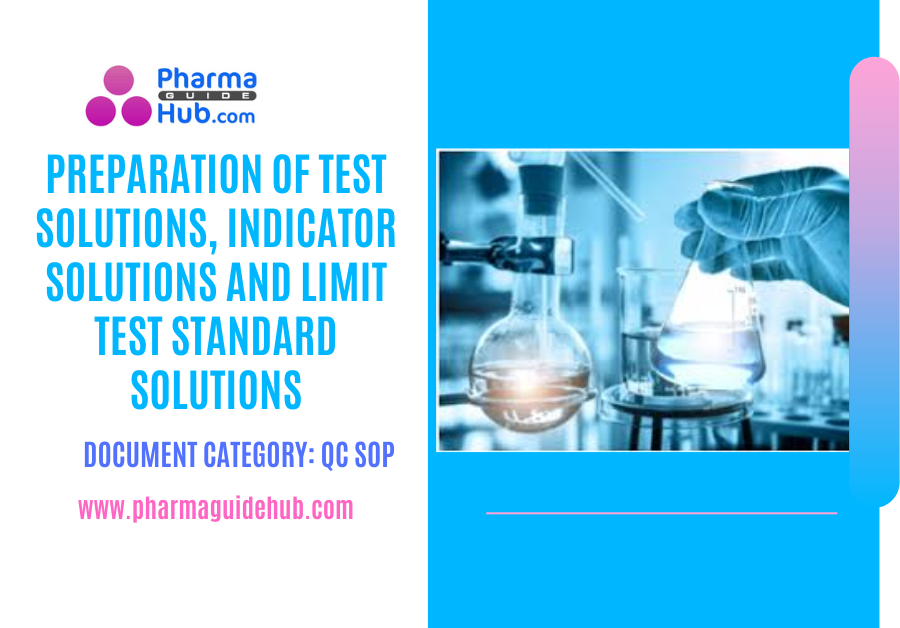 Pharma GUIDE Hub.com

PREPARATION OF TEST SOLUTIONS, INDICATOR SOLUTIONS AND LIMIT TEST STANDARD SOLUTIONS

DOCUMENT CATEGORY: QC SOP

www.pharmaguidehub.com